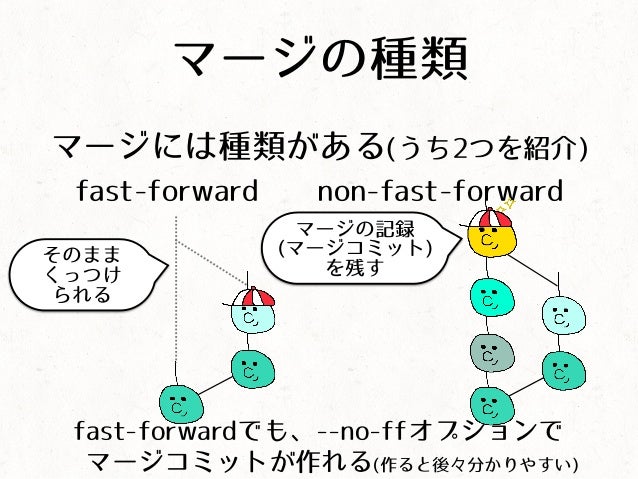 マージの種類

マージには種類がある(うち2つを紹介)

fast-forward

non-fast-forward

そのまま
くっつけ
られる

マージの記録
(マージコミット)
を残す

fast-forwardでも、--no-ffオプションで
マージコミットが作れる(作ると後々分かりやすい)